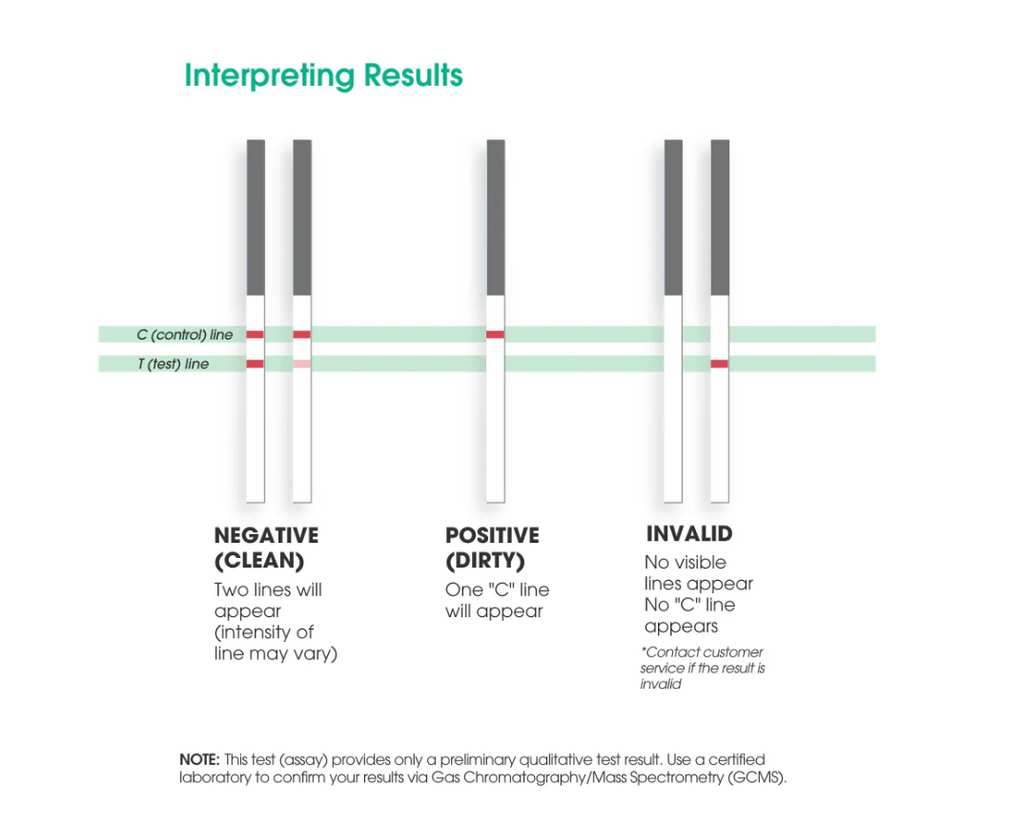 Interpreting Results

C (control) line

T (test) line

NEGATIVE (CLEAN)
Two lines will appear (intensity of line may vary)

POSITIVE (DIRTY)
One "C" line will appear

INVALID
No visible lines appear
No "C" line appears

*Contact customer service if the result is invalid

NOTE: This test (assay) provides only a preliminary qualitative test result. Use a certified laboratory to confirm your results via Gas Chromatography/Mass Spectrometry (GCMS).